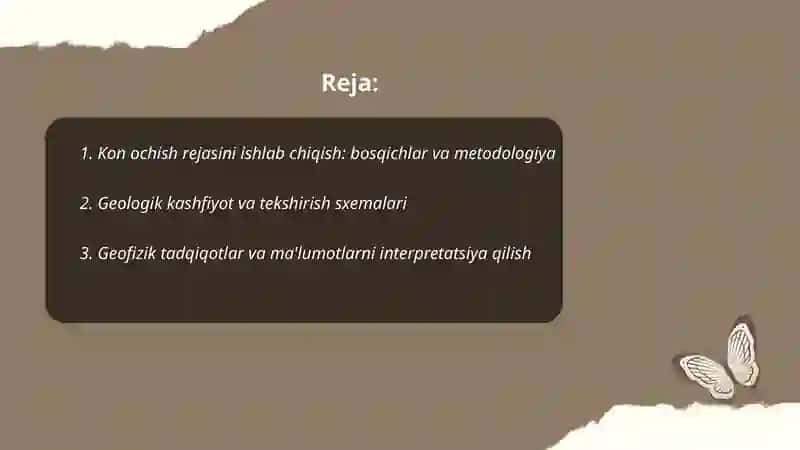 Reja:

1. Kon ochish rejasini ishlab chiqish: bosqichlar va metodologiya

2. Geologik kashfiyot va tekshirish sxemalari

3. Geofizik tadqiqotlar va ma'lumotlarni interpretatsiya qilish